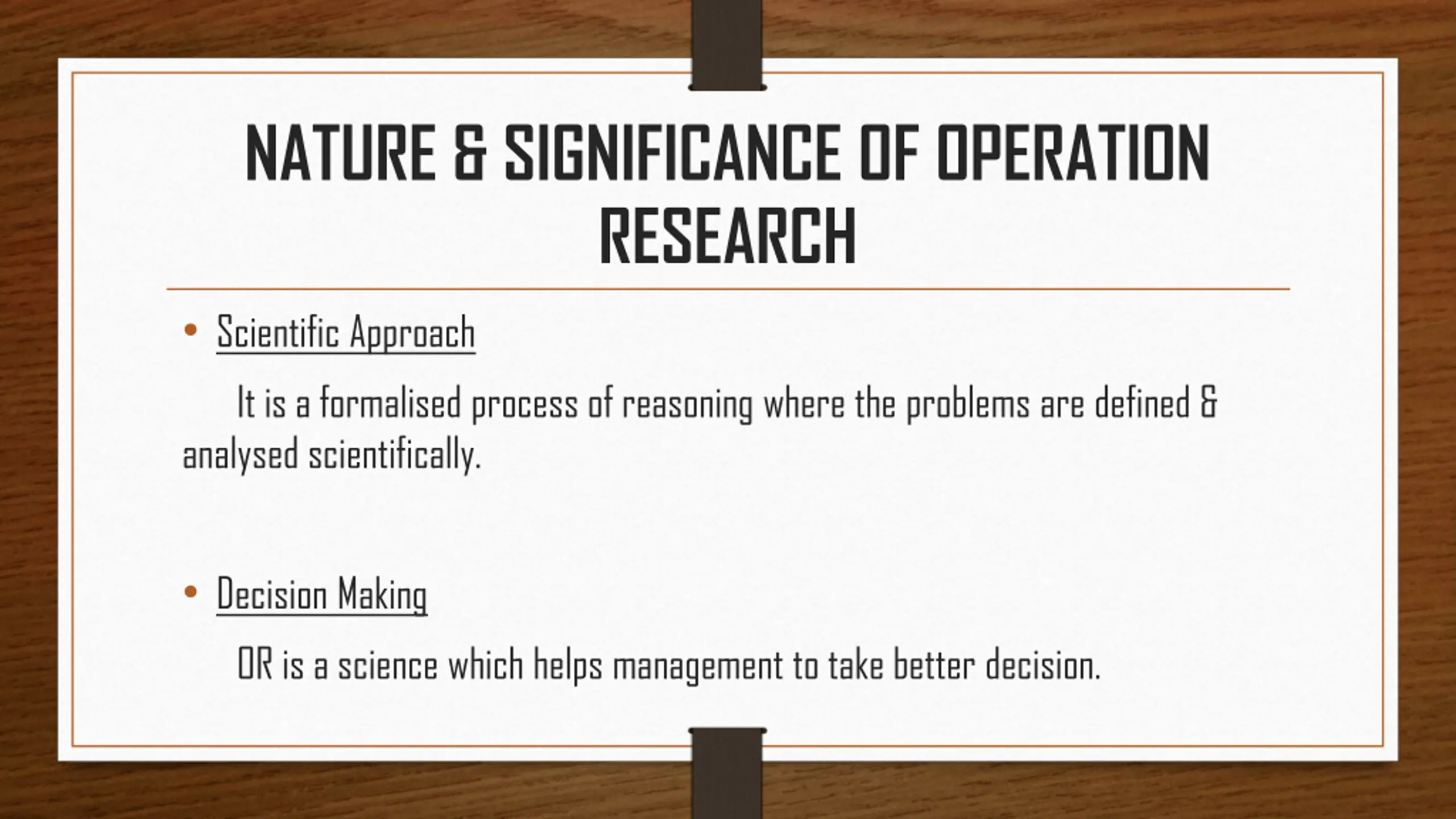 NATURE & SIGNIFICANCE OF OPERATION RESEARCH

• Scientific Approach

It is a formalised process of reasoning where the problems are defined & analysed scientifically.

• Decision Making

OR is a science which helps management to take better decision.